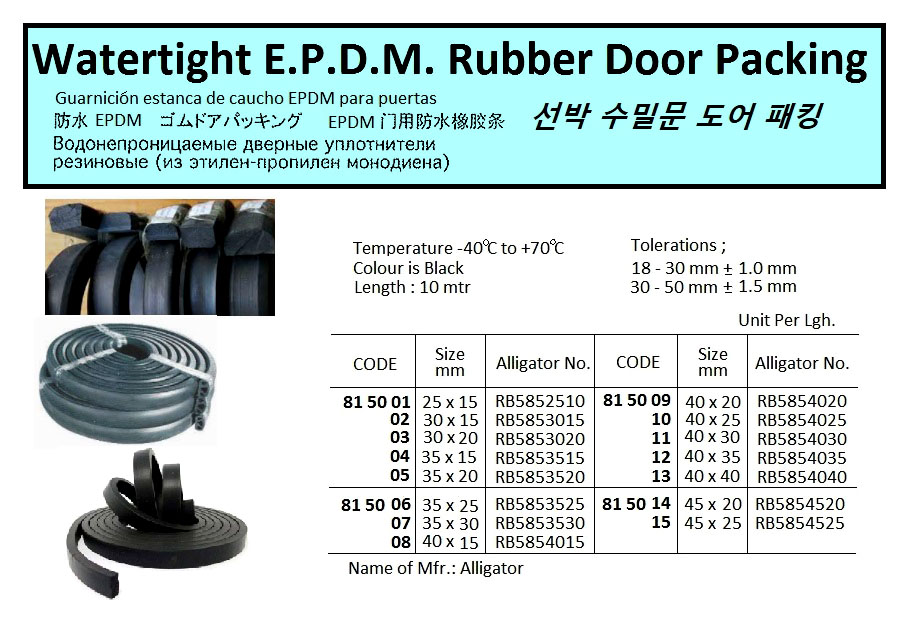 Watertight E.P.D.M. Rubber Door Packing

Guarnición estanca de caucho EPDM para puertas
防水 EPDM ゴムドアパッキング EPDM 门用防水橡胶条 선박 수밀문 도어 패킹
Водонепроницаемые дверные уплотнители резиновые (из этилен-пропилен монодиена)

Temperature -40℃ to +70℃
Colour is Black
Length : 10 mtr

Tolerations ;
18 - 30 mm ± 1.0 mm
30 - 50 mm ± 1.5 mm

Unit Per Lgh.

| CODE | Size mm | Alligator No. | CODE | Size mm | Alligator No. |
|---|---|---|---|---|---|
| 81 50 01 | 25 x 15 | RB5852510 | 81 50 09 | 40 x 20 | RB5854020 |
| 02 | 30 x 15 | RB5853015 | 10 | 40 x 25 | RB5854025 |
| 03 | 30 x 20 | RB5853020 | 11 | 40 x 30 | RB5854030 |
| 04 | 35 x 15 | RB5853515 | 12 | 40 x 35 | RB5854035 |
| 05 | 35 x 20 | RB5853520 | 13 | 40 x 40 | RB5854040 |
| 81 50 06 | 35 x 25 | RB5853525 | 81 50 14 | 45 x 20 | RB5854520 |
| 07 | 35 x 30 | RB5853530 | 15 | 45 x 25 | RB5854525 |
| 08 | 40 x 15 | RB5854015 | | | |

Name of Mfr.: Alligator